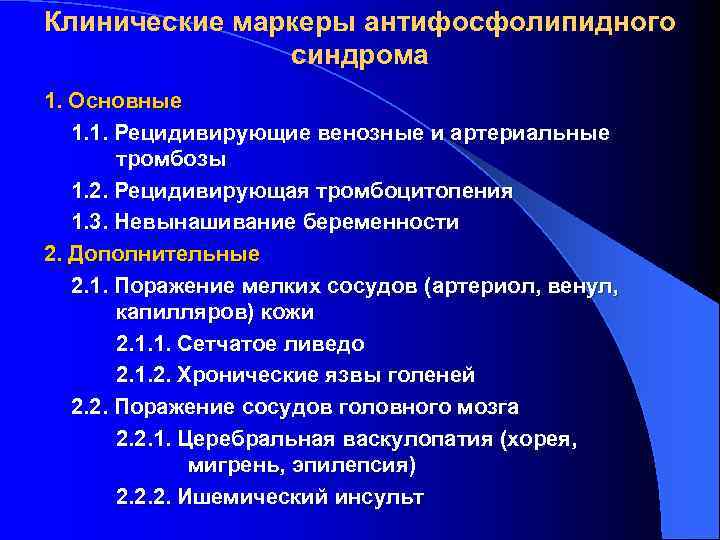 Клинические маркеры антифосфолипидного синдрома

1. Основные

1.1. Рецидивирующие венозные и артериальные тромбозы

1.2. Рецидивирующая тромбоцитопения

1.3. Невынашивание беременности

2. Дополнительные

2.1. Поражение мелких сосудов (артериол, венул, капилляров) кожи

2.1.1. Сетчатое ливедо

2.1.2. Хронические язвы голеней

2.2. Поражение сосудов головного мозга

2.2.1. Церебральная васкулопатия (хорея, мигрень, эпилепсия)

2.2.2. Ишемический инсульт